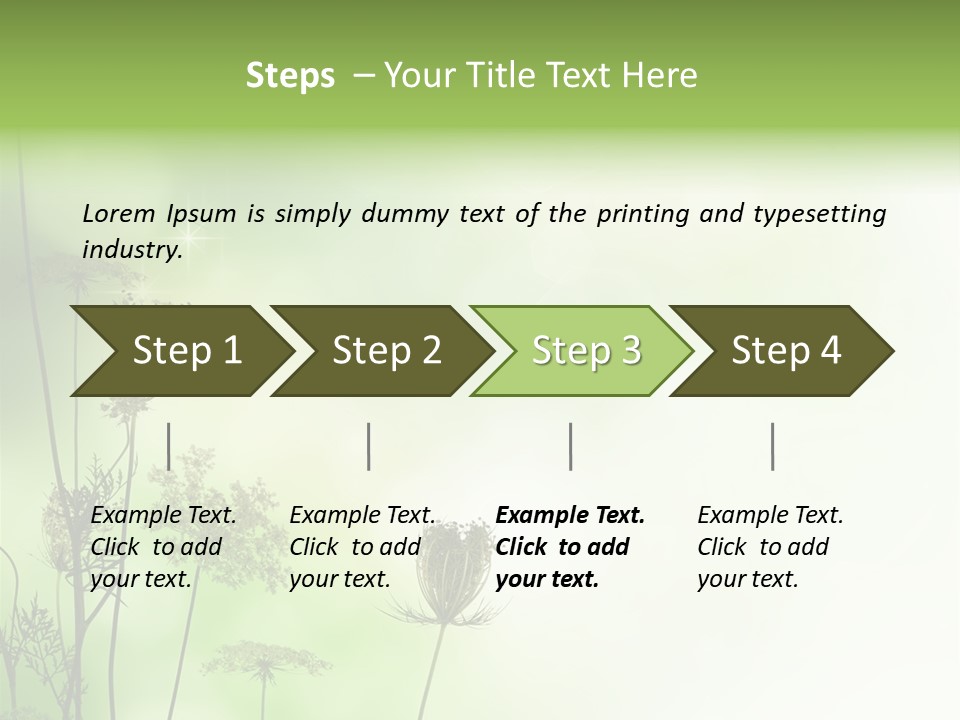 Steps – Your Title Text Here

Lorem Ipsum is simply dummy text of the printing and typesetting industry.

Step 1

Step 2

Step 3

Step 4

Example Text. Click to add your text.

Example Text. Click to add your text.

Example Text. Click to add your text.

Example Text. Click to add your text.